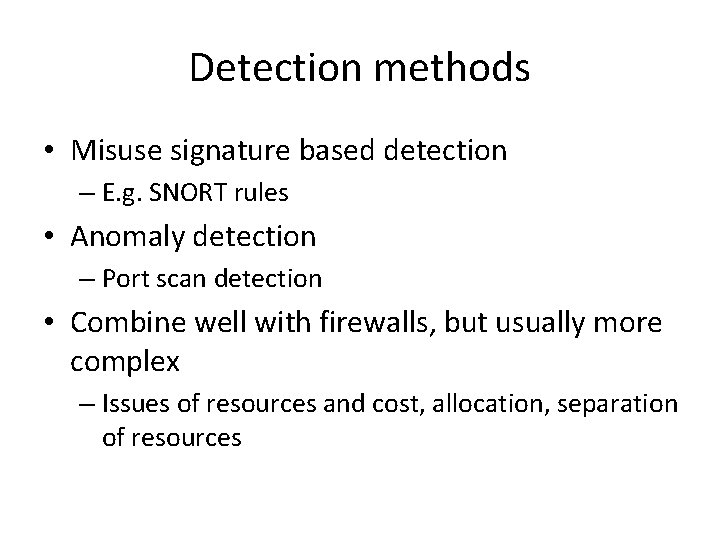 Detection methods

• Misuse signature based detection
– E.g. SNORT rules
• Anomaly detection
– Port scan detection
• Combine well with firewalls, but usually more complex
– Issues of resources and cost, allocation, separation of resources